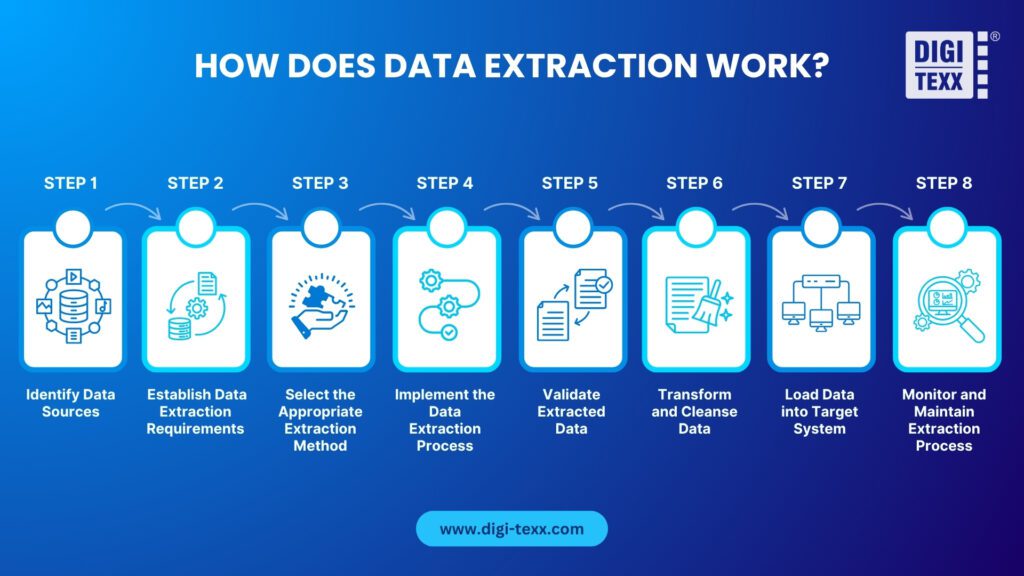 HOW DOES DATA EXTRACTION WORK?

DIGI TEXX ®

STEP 1
Identify Data Sources

STEP 2
Establish Data Extraction Requirements

STEP 3
Select the Appropriate Extraction Method

STEP 4
Implement the Data Extraction Process

STEP 5
Validate Extracted Data

STEP 6
Transform and Cleanse Data

STEP 7
Load Data into Target System

STEP 8
Monitor and Maintain Extraction Process

www.digi-texx.com